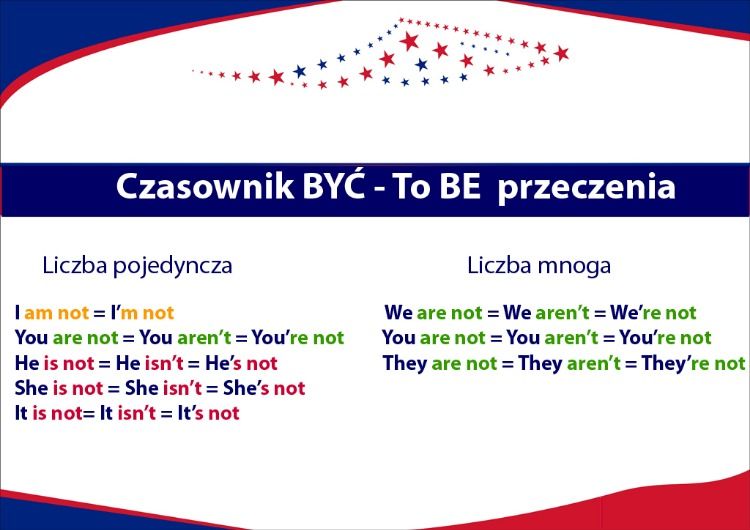 Czasownik BYĆ - To BE przeczenia

Liczba pojedyncza

I am not = I'm not
You are not = You aren't = You're not
He is not = He isn't = He's not
She is not = She isn't = She's not
It is not= It isn't = It's not

Liczba mnoga

We are not = We aren't = We're not
You are not = You aren't = You're not
They are not = They aren't = They're not